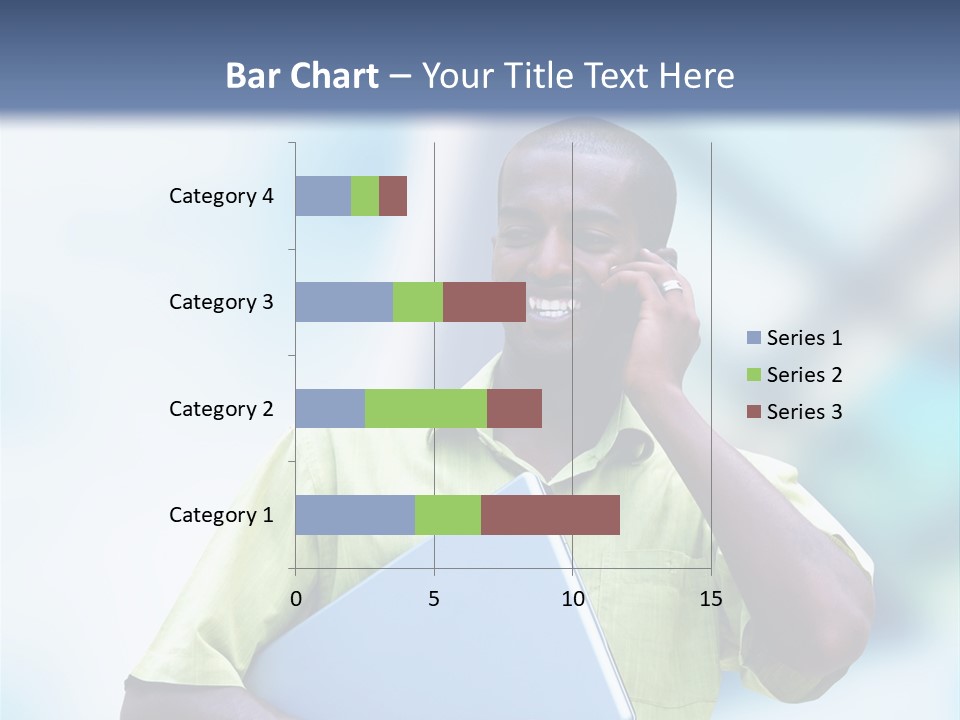 Bar Chart – Your Title Text Here

Category 4
Category 3
Category 2
Category 1

0
5
10
15

Series 1
Series 2
Series 3